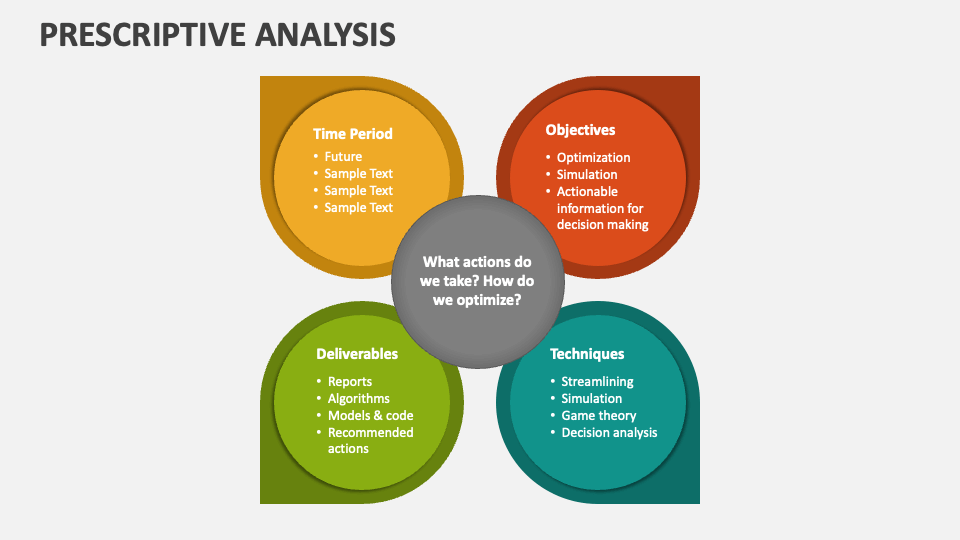 PRESCRIPTIVE ANALYSIS

Time Period
• Future
• Sample Text
• Sample Text
• Sample Text

Objectives
• Optimization
• Simulation
• Actionable information for decision making

What actions do we take? How do we optimize?

Deliverables
• Reports
• Algorithms
• Models & code
• Recommended actions

Techniques
• Streamlining
• Simulation
• Game theory
• Decision analysis